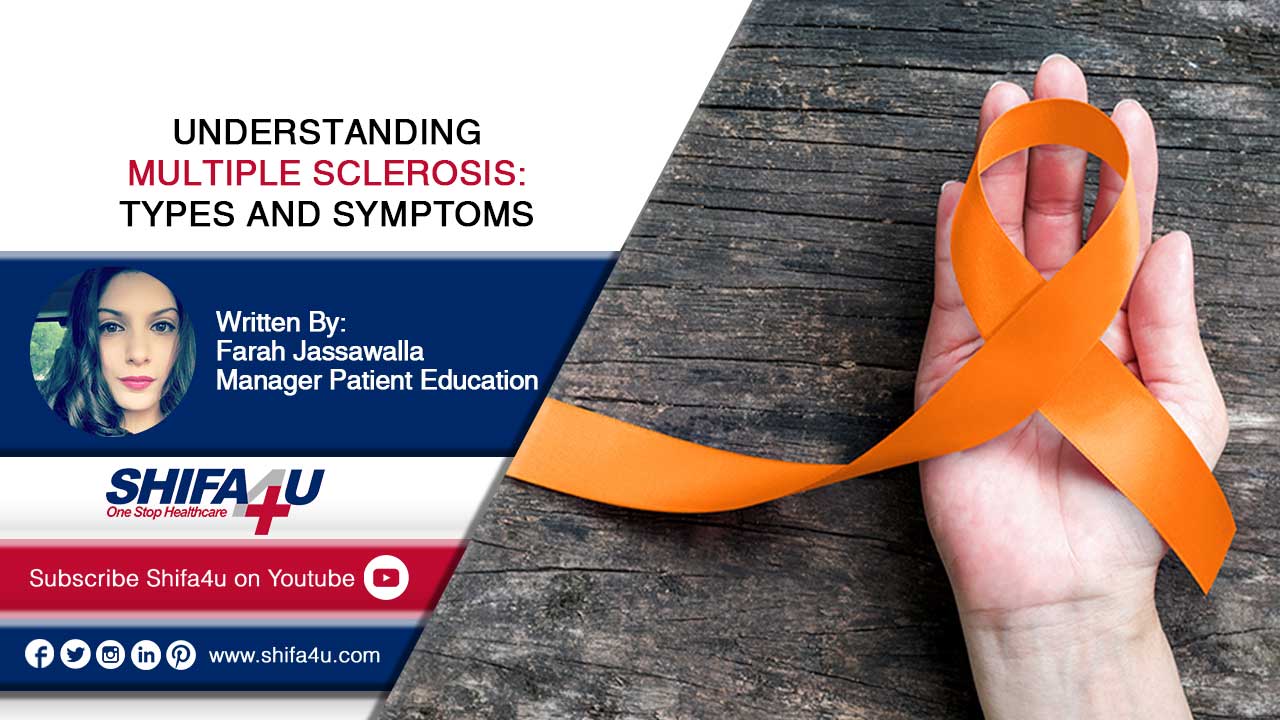 UNDERSTANDING
MULTIPLE SCLEROSIS:
TYPES AND SYMPTOMS

Written By:
Farah Jassawalla
Manager Patient Education

SHIFA4U
One Stop Healthcare

Subscribe Shifa4u on Youtube

www.shifa4u.com